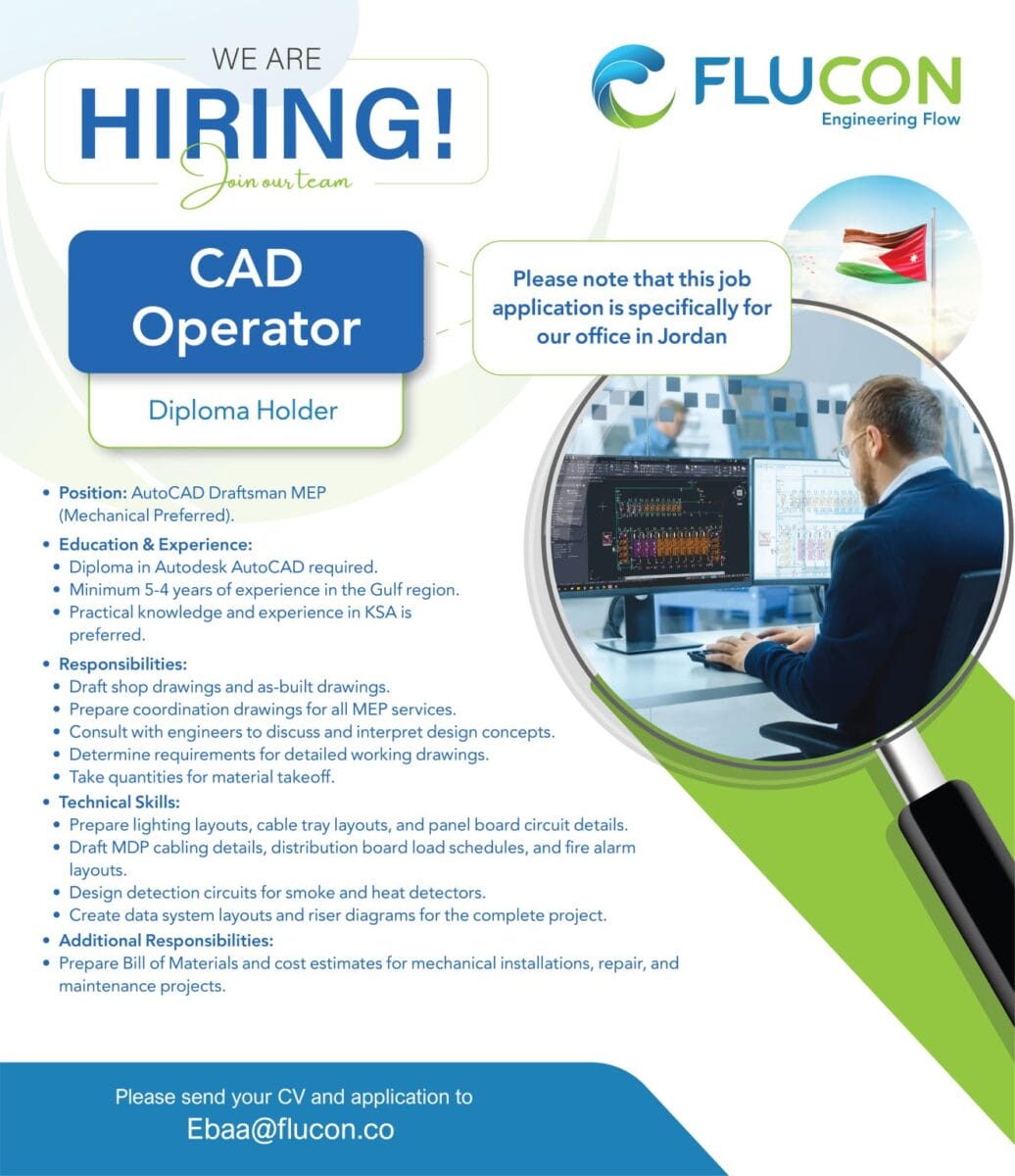 WE ARE
HIRING!
Join our team

FLUCON
Engineering Flow

CAD Operator

Diploma Holder

Please note that this job application is specifically for our office in Jordan

• Position: AutoCAD Draftsman MEP (Mechanical Preferred).
• Education & Experience:
  • Diploma in Autodesk AutoCAD required.
  • Minimum 5-4 years of experience in the Gulf region.
  • Practical knowledge and experience in KSA is preferred.
• Responsibilities:
  • Draft shop drawings and as-built drawings.
  • Prepare coordination drawings for all MEP services.
  • Consult with engineers to discuss and interpret design concepts.
  • Determine requirements for detailed working drawings.
  • Take quantities for material takeoff.
• Technical Skills:
  • Prepare lighting layouts, cable tray layouts, and panel board circuit details.
  • Draft MDP cabling details, distribution board load schedules, and fire alarm layouts.
  • Design detection circuits for smoke and heat detectors.
  • Create data system layouts and riser diagrams for the complete project.
• Additional Responsibilities:
• Prepare Bill of Materials and cost estimates for mechanical installations, repair, and maintenance projects.

Please send your CV and application to
Ebaa@flucon.co